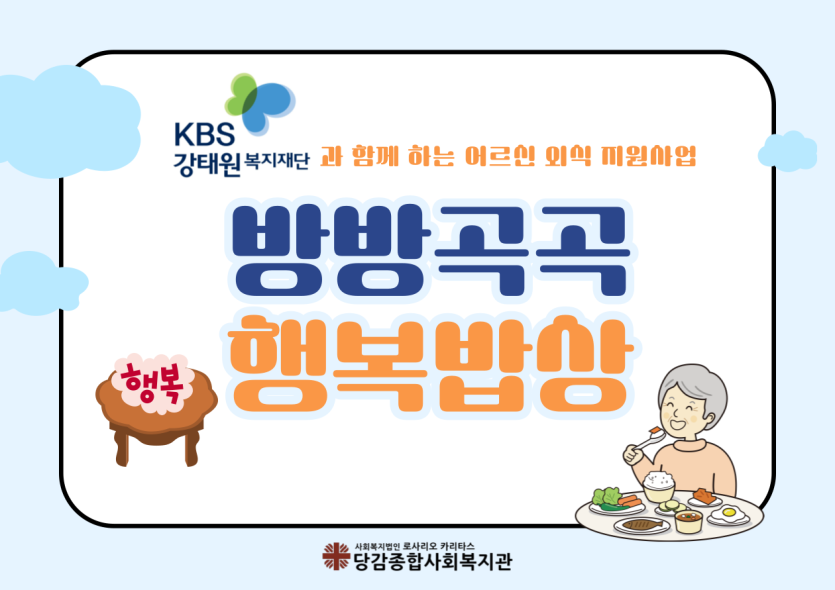 KBS 강태원 복지재단 과 함께 하는 어르신 외식 지원사업

방방곡곡
행복밥상

행복

사회복지법인 로사리오 카리타스
당감종합사회복지관